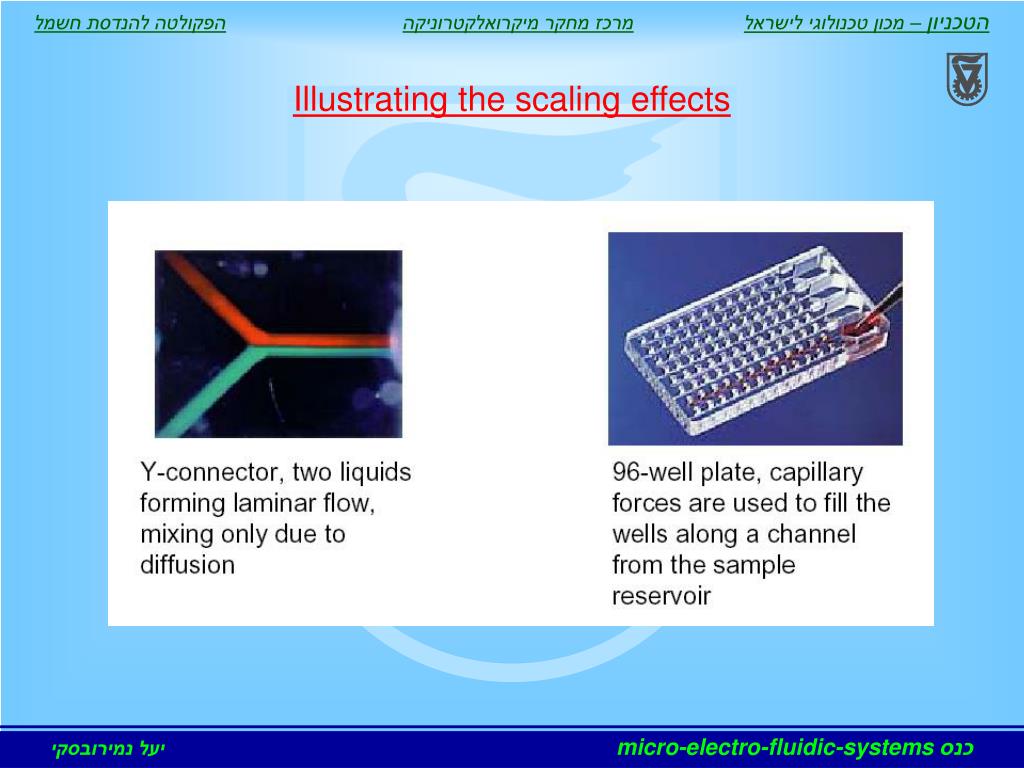 הטכניון – מכון טכנולוגי לישראל מרכז מחקר מיקרואלקטרוניקה הפקולטה להנדסת חשמל

Illustrating the scaling effects

Y-connector, two liquids forming laminar flow, mixing only due to diffusion

96-well plate, capillary forces are used to fill the wells along a channel from the sample reservoir

כנס micro-electro-fluidic-systems יעל נמירובסקי